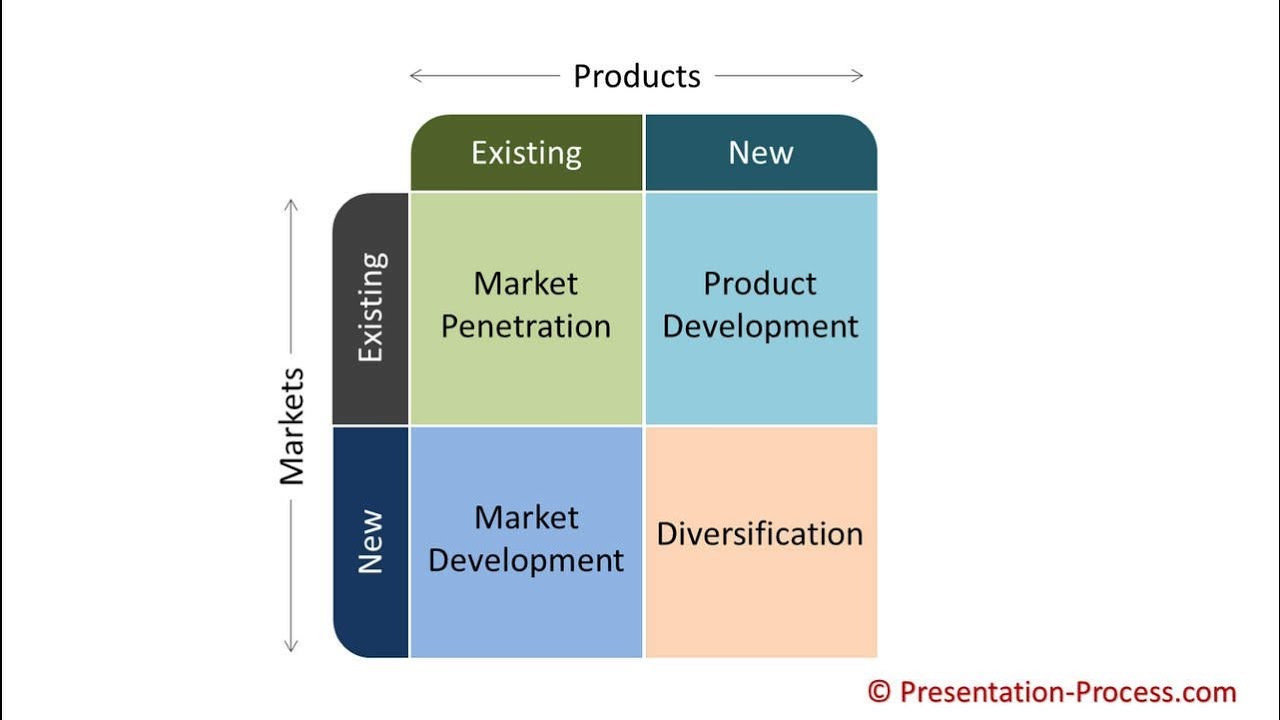 Products

Markets

| | Existing | New |
|---|---|---|
| Existing | Market Penetration | Product Development |
| New | Market Development | Diversification |

© Presentation-Process.com